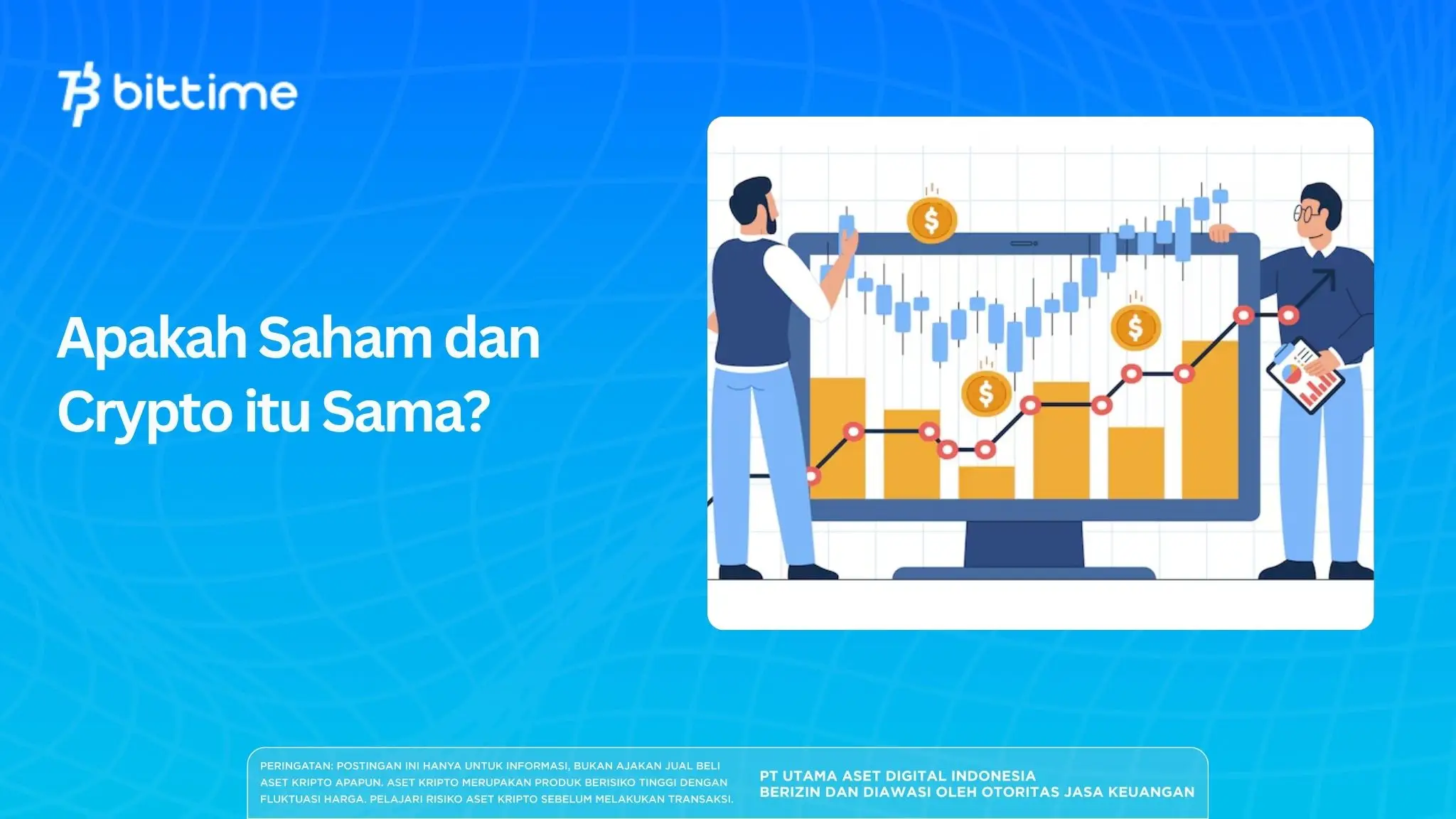 bittime

Apakah Saham dan Crypto itu Sama?

$ $ $

PERINGATAN: POSTINGAN INI HANYA UNTUK INFORMASI, BUKAN AJAKAN JUAL BELI ASET KRIPTO APAPUN. ASET KRIPTO MERUPAKAN PRODUK BERISIKO TINGGI DENGAN FLUKTUASI HARGA. PELAJARI RISIKO ASET KRIPTO SEBELUM MELAKUKAN TRANSAKSI.

PT UTAMA ASET DIGITAL INDONESIA
BERIZIN DAN DIAWASI OLEH OTORITAS JASA KEUANGAN